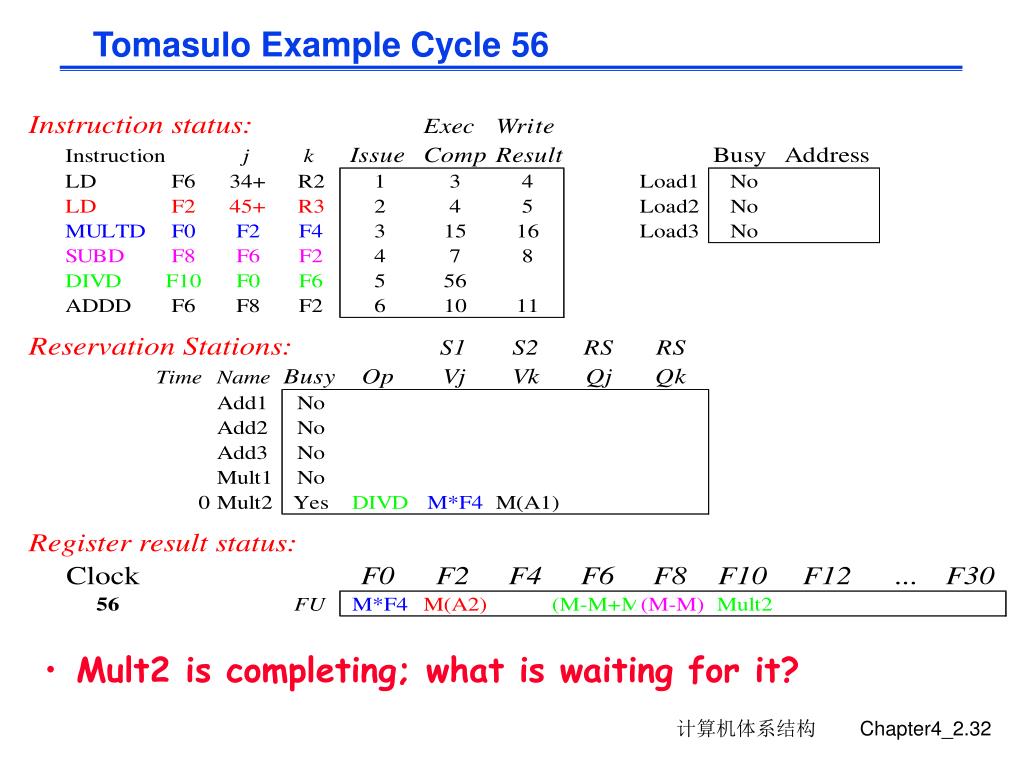 Tomasulo Example Cycle 56

Instruction status:

| Instruction | | j | k | Issue | Exec Comp | Write Result |
|---|---|---|---|---|---|---|
| LD | F6 | 34+ | R2 | 1 | 3 | 4 |
| LD | F2 | 45+ | R3 | 2 | 4 | 5 |
| MULTD | F0 | F2 | F4 | 3 | 15 | 16 |
| SUBD | F8 | F6 | F2 | 4 | 7 | 8 |
| DIVD | F10 | F0 | F6 | 5 | 56 | |
| ADDD | F6 | F8 | F2 | 6 | 10 | 11 |

| | Busy | Address |
|---|---|---|
| Load1 | No | |
| Load2 | No | |
| Load3 | No | |

Reservation Stations:

| Time | Name | Busy | Op | S1 Vj | S2 Vk | RS Qj | RS Qk |
|---|---|---|---|---|---|---|---|
| | Add1 | No | | | | | |
| | Add2 | No | | | | | |
| | Add3 | No | | | | | |
| | Mult1 | No | | | | | |
| 0 | Mult2 | Yes | DIVD | M*F4 | M(A1) | | |

Register result status:

| Clock | | F0 | F2 | F4 | F6 | F8 | F10 | F12 | ... | F30 |
|---|---|---|---|---|---|---|---|---|---|---|
| 56 | FU | M*F4 | M(A2) | | (M-M+M | (M-M) | Mult2 | | | |

• Mult2 is completing; what is waiting for it?

计算机体系结构 Chapter4_2.32